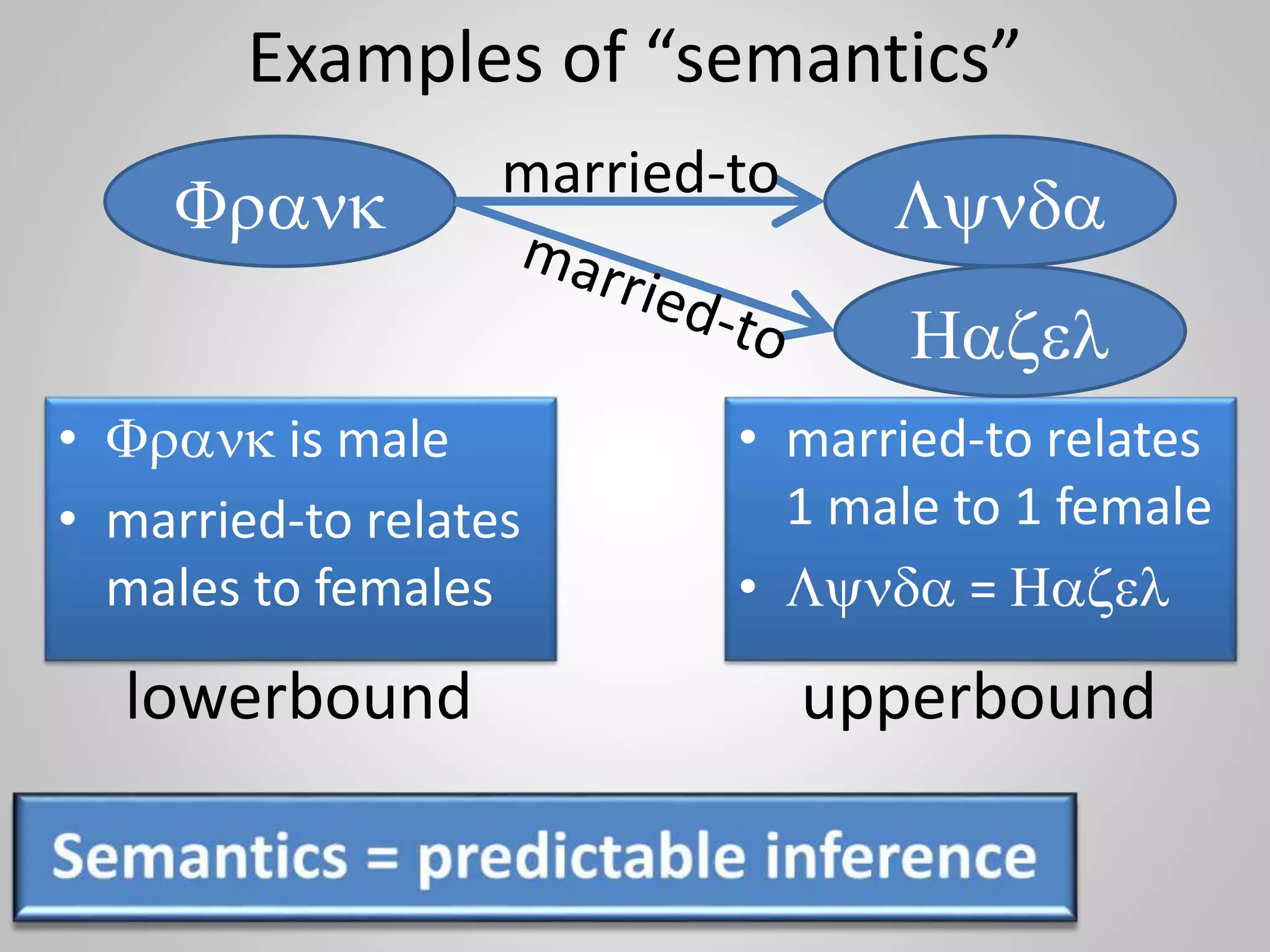 Examples of “semantics”

Φρανκ

married-to

Λψνδα

married-to

Ηαζελ

• Φρανκ is male
• married-to relates males to females

lowerbound

• married-to relates 1 male to 1 female
• Λψνδα = Ηαζελ

upperbound

Semantics = predictable inference